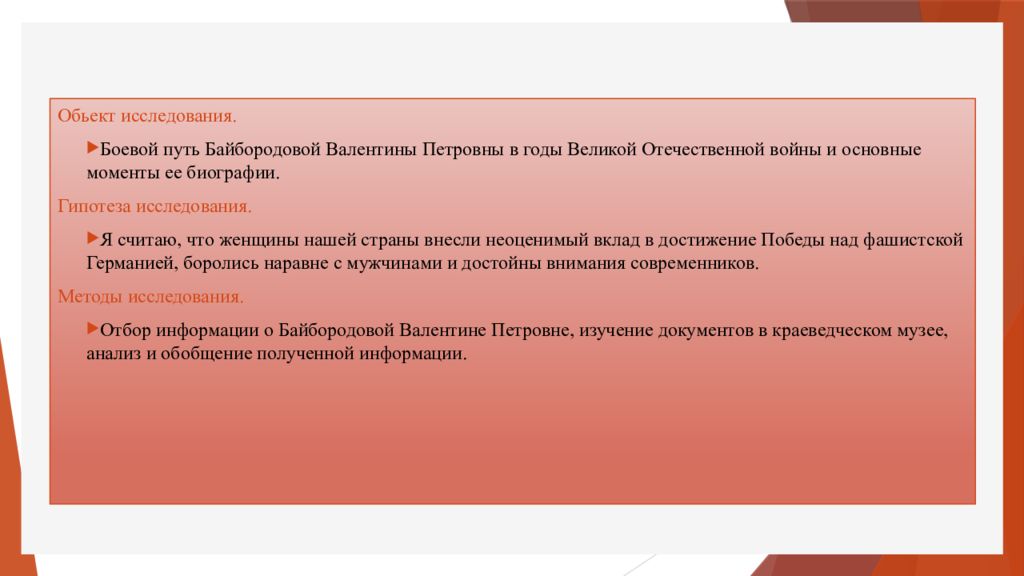 Объект исследования.

Боевой путь Байбородовой Валентины Петровны в годы Великой Отечественной войны и основные моменты ее биографии.

Гипотеза исследования.

Я считаю, что женщины нашей страны внесли неоценимый вклад в достижение Победы над фашистской Германией, боролись наравне с мужчинами и достойны внимания современников.

Методы исследования.

Отбор информации о Байбородовой Валентине Петровне, изучение документов в краеведческом музее, анализ и обобщение полученной информации.